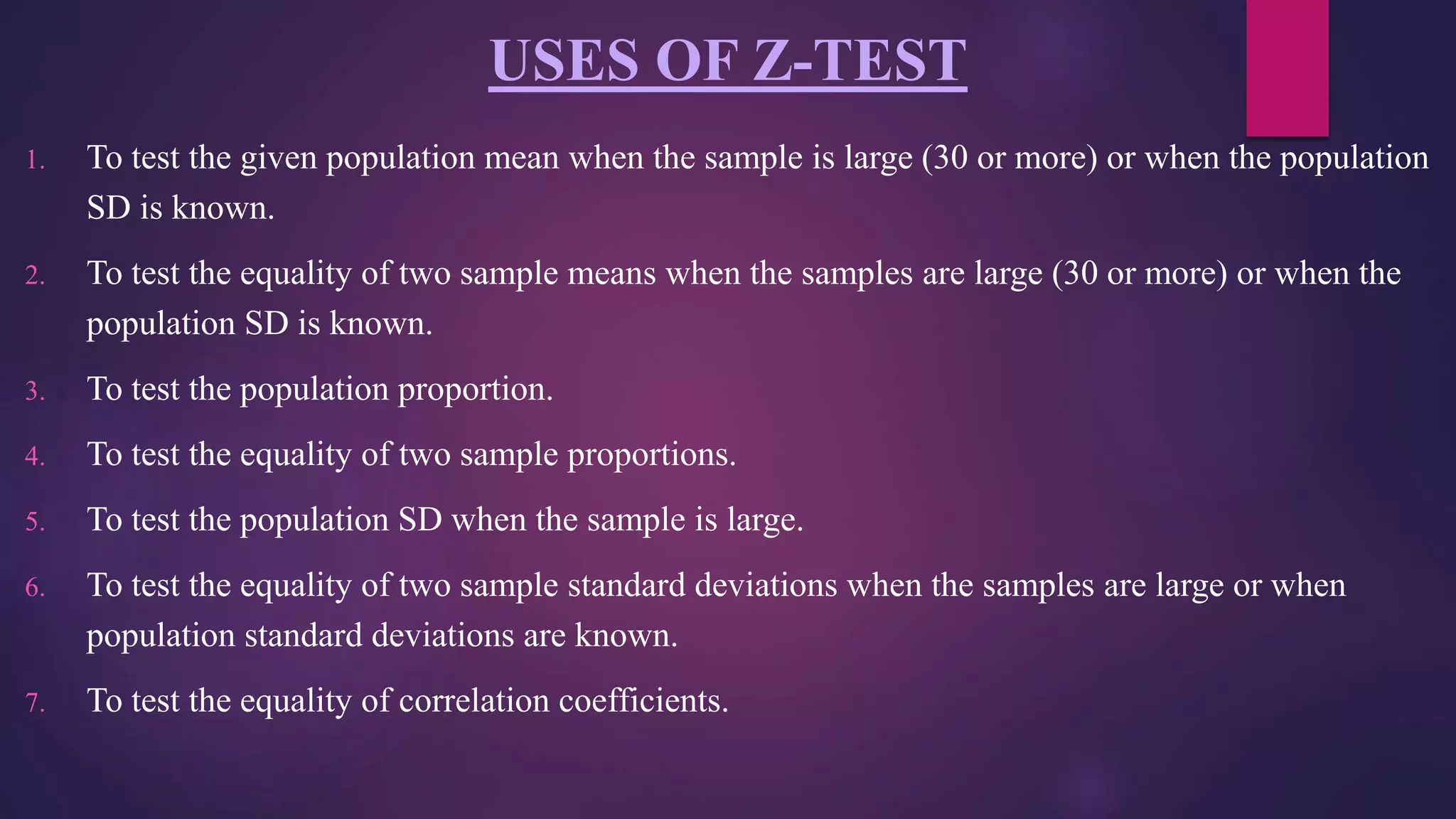 USES OF Z-TEST

1. To test the given population mean when the sample is large (30 or more) or when the population SD is known.

2. To test the equality of two sample means when the samples are large (30 or more) or when the population SD is known.

3. To test the population proportion.

4. To test the equality of two sample proportions.

5. To test the population SD when the sample is large.

6. To test the equality of two sample standard deviations when the samples are large or when population standard deviations are known.

7. To test the equality of correlation coefficients.